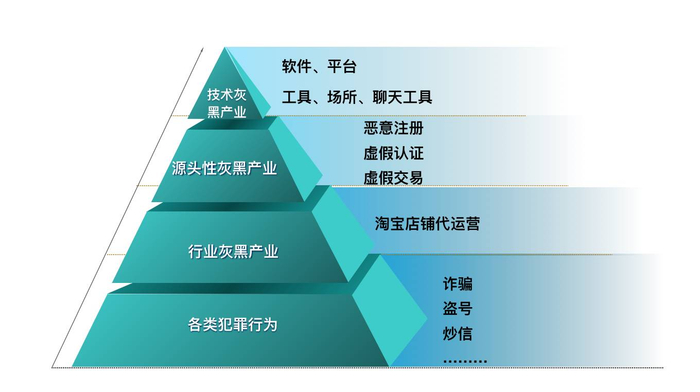 技术灰黑产业

软件、平台

工具、场所、聊天工具

源头性灰黑产业

恶意注册
虚假认证
虚假交易

行业灰黑产业

淘宝店铺代运营

各类犯罪行为

诈骗
盗号
炒信
.........